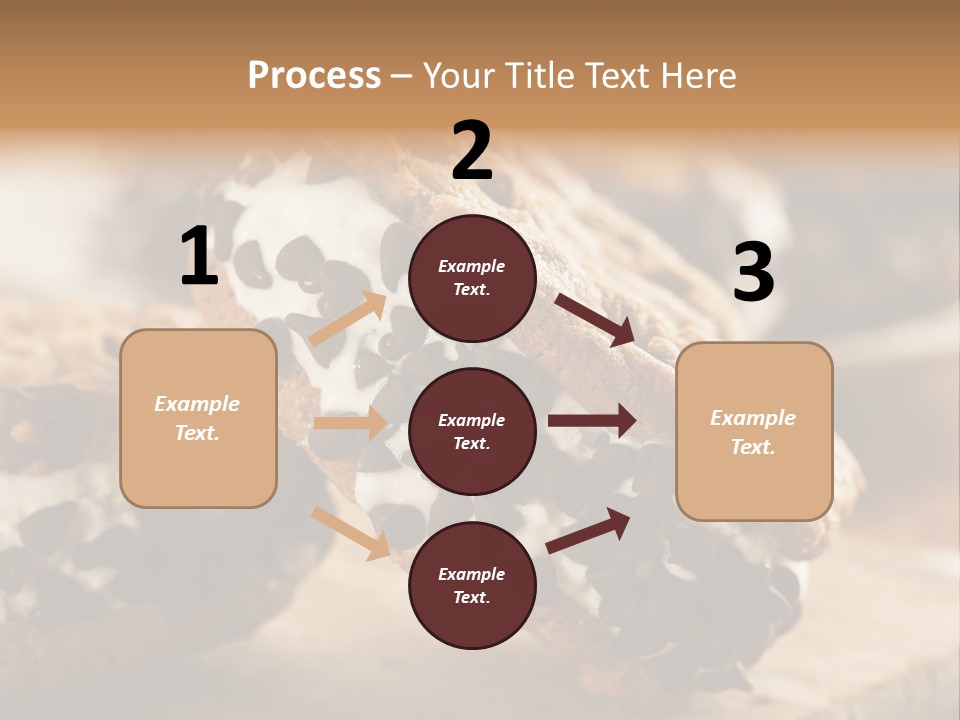 Process – Your Title Text Here

1

Example Text.

2

Example Text.

Example Text.

Example Text.

3

Example Text.